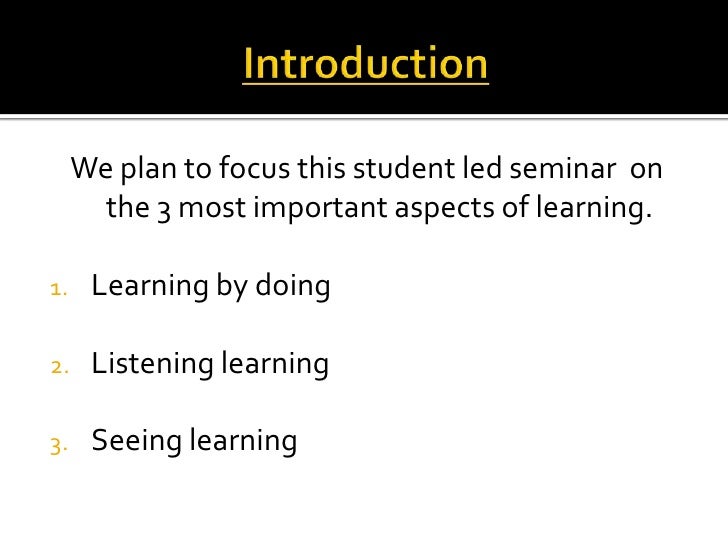 Introduction

We plan to focus this student led seminar on the 3 most important aspects of learning.

1. Learning by doing

2. Listening learning

3. Seeing learning